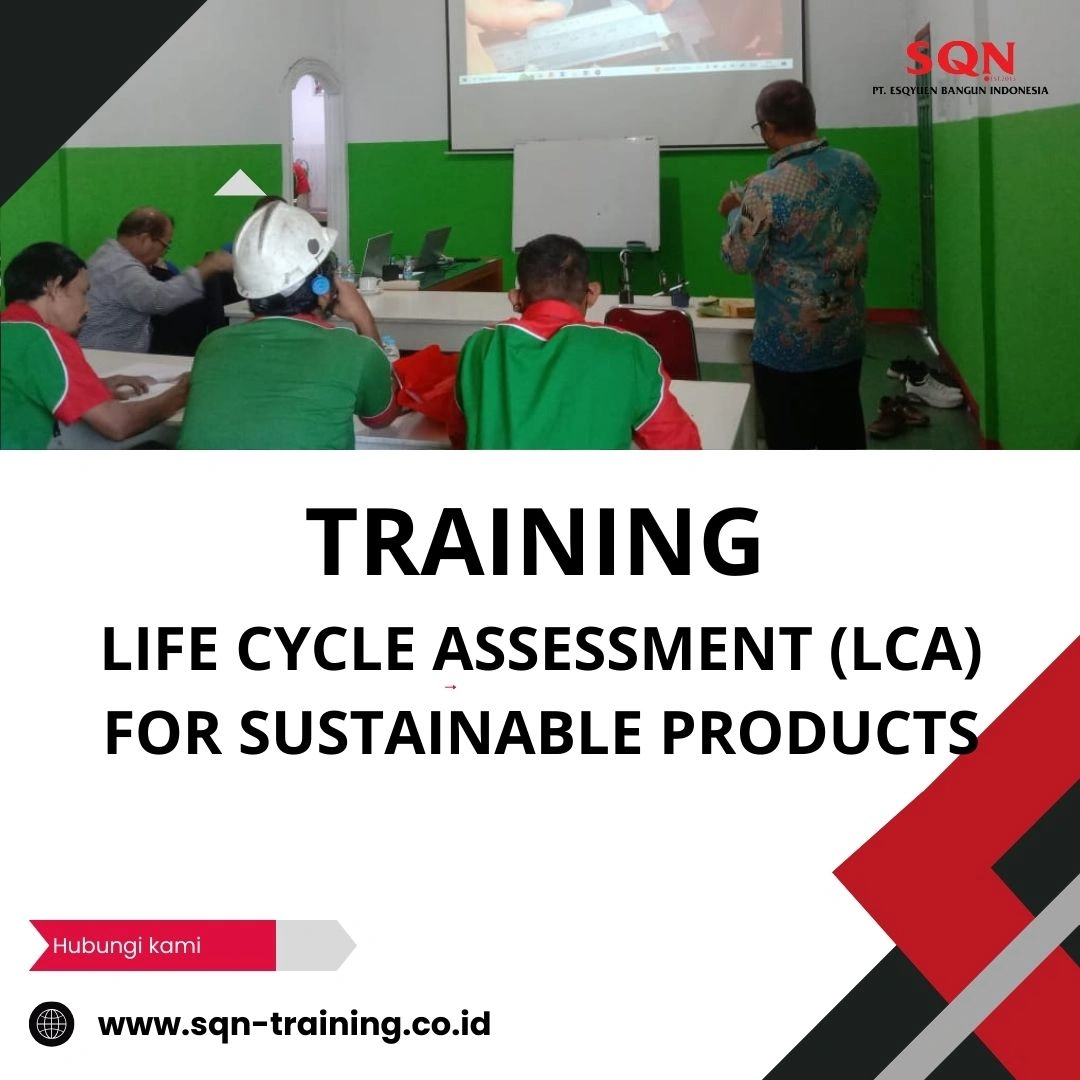 SQN
EST.2013
PT. ESQYUEN BANGUN INDONESIA

TRAINING

LIFE CYCLE ASSESSMENT (LCA) FOR SUSTAINABLE PRODUCTS

Hubungi kami

www.sqn-training.co.id